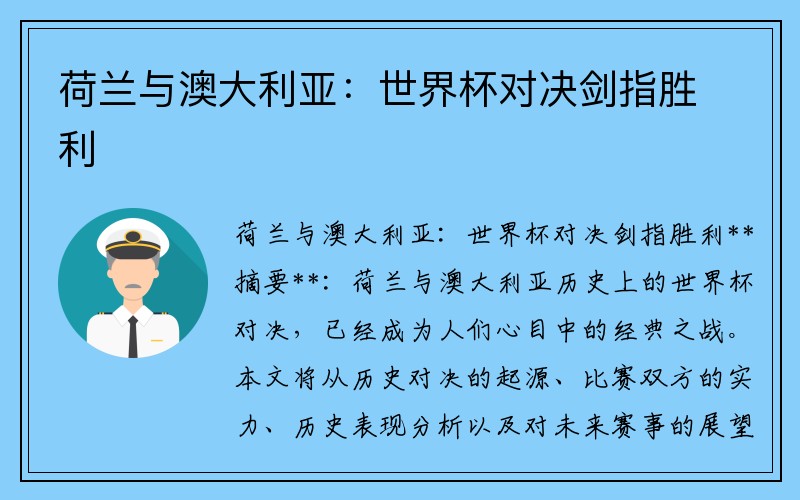 荷兰与澳大利亚：世界杯对决剑指胜利

荷兰与澳大利亚：世界杯对决剑指胜利**摘要**：荷兰与澳大利亚历史上的世界杯对决，已经成为人们心目中的经典之战。本文将从历史对决的起源、比赛双方的实力、历史表现分析以及对未来赛事的展望